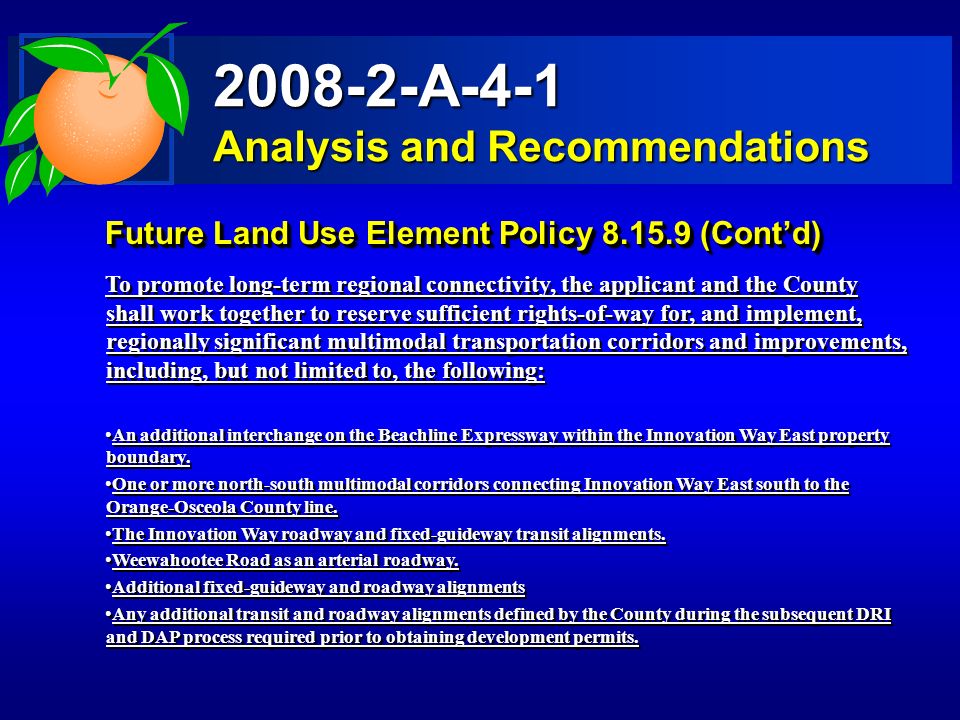 2008-2-A-4-1
Analysis and Recommendations

Future Land Use Element Policy 8.15.9 (Cont'd)

To promote long-term regional connectivity, the applicant and the County shall work together to reserve sufficient rights-of-way for, and implement, regionally significant multimodal transportation corridors and improvements, including, but not limited to, the following:

•An additional interchange on the Beachline Expressway within the Innovation Way East property boundary.
•One or more north-south multimodal corridors connecting Innovation Way East south to the Orange-Osceola County line.
•The Innovation Way roadway and fixed-guideway transit alignments.
•Weewahootee Road as an arterial roadway.
•Additional fixed-guideway and roadway alignments
•Any additional transit and roadway alignments defined by the County during the subsequent DRI and DAP process required prior to obtaining development permits.